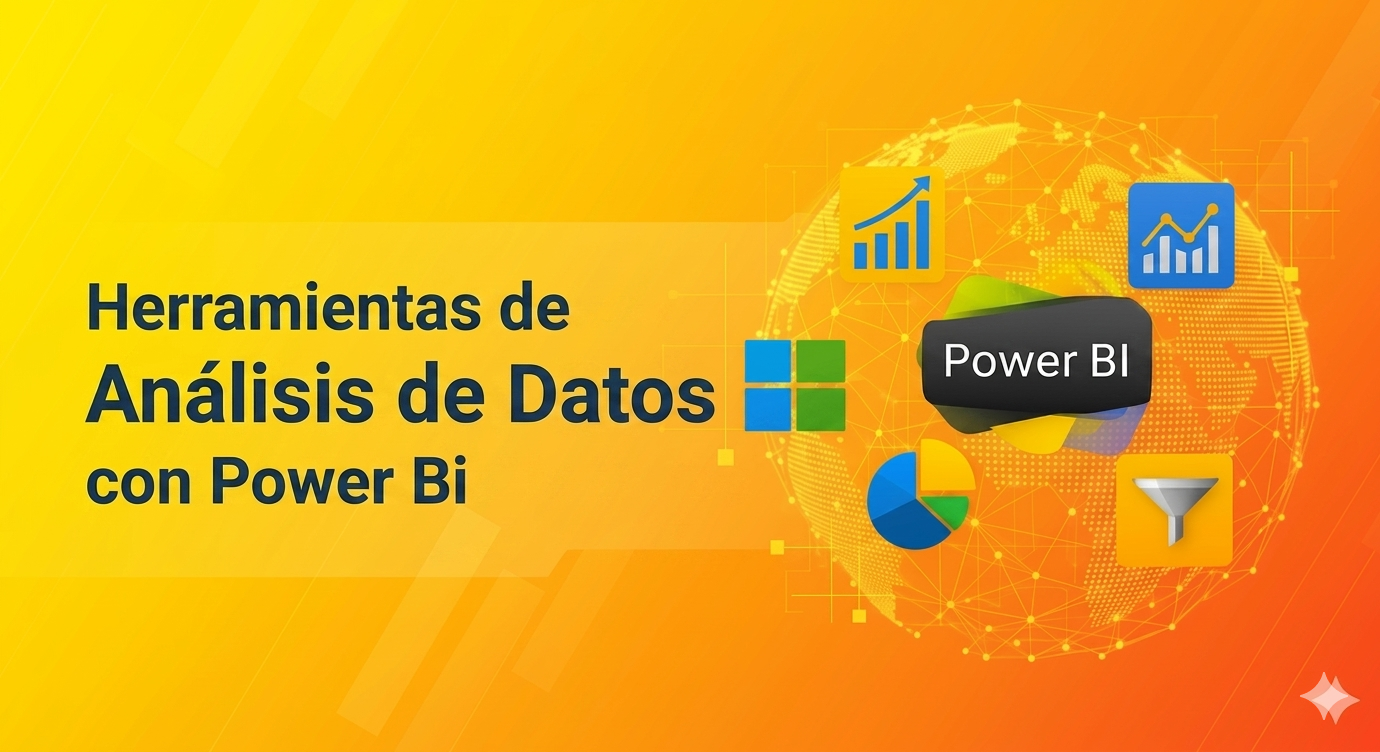 Herramientas de
Análisis de Datos
con Power Bi

Power BI